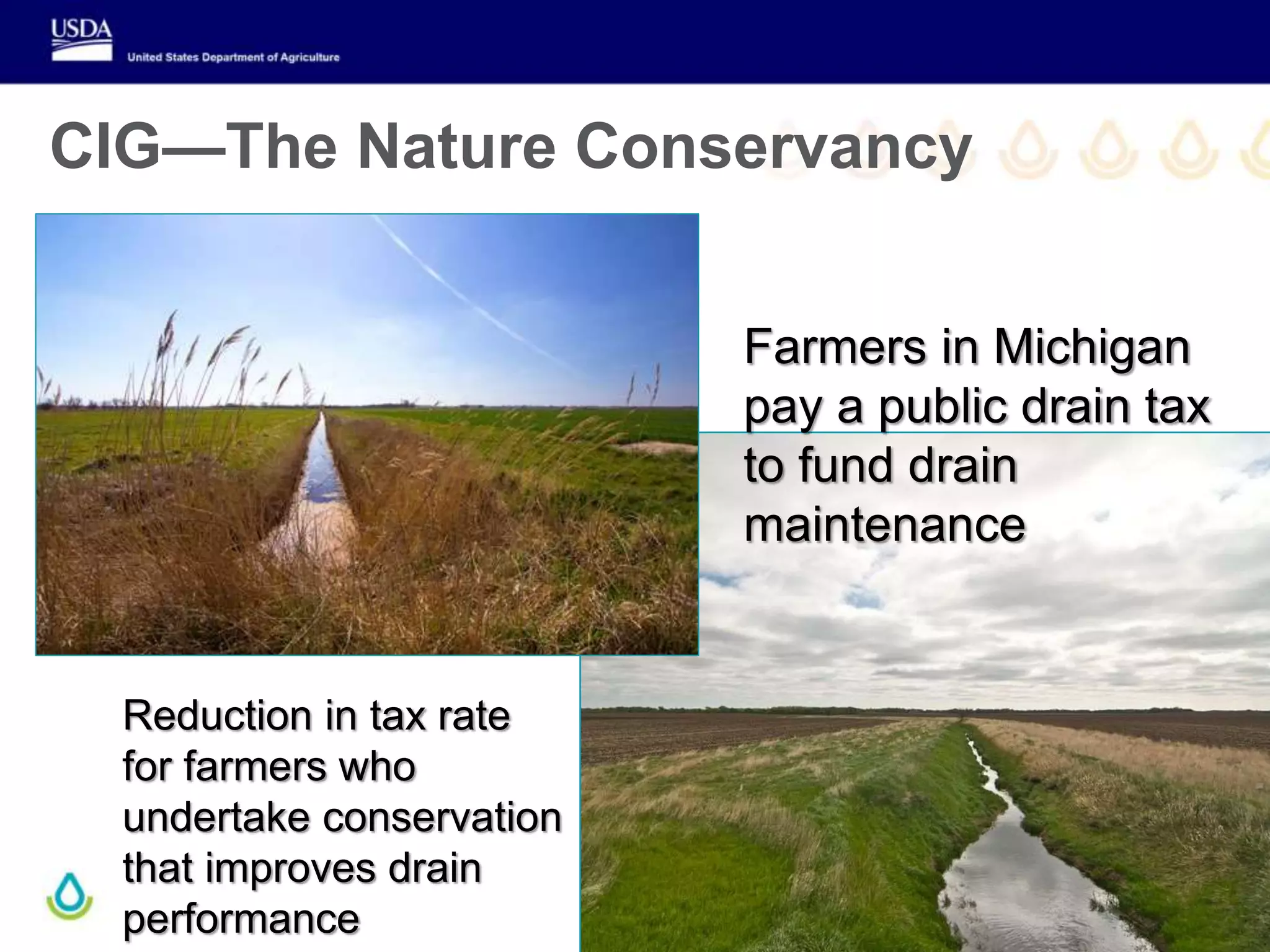 USDA
United States Department of Agriculture

CIG—The Nature Conservancy

Farmers in Michigan pay a public drain tax to fund drain maintenance

Reduction in tax rate for farmers who undertake conservation that improves drain performance